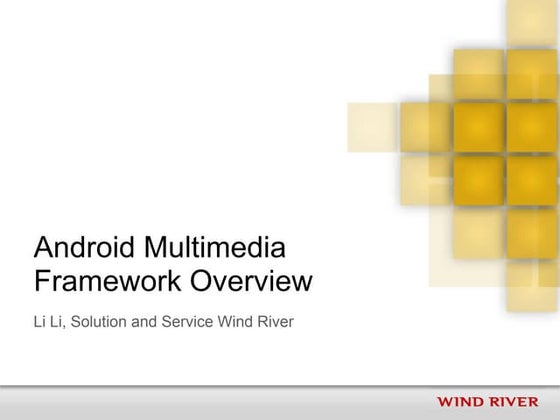 Android Multimedia Framework Overview

Li Li, Solution and Service Wind River

WIND RIVER